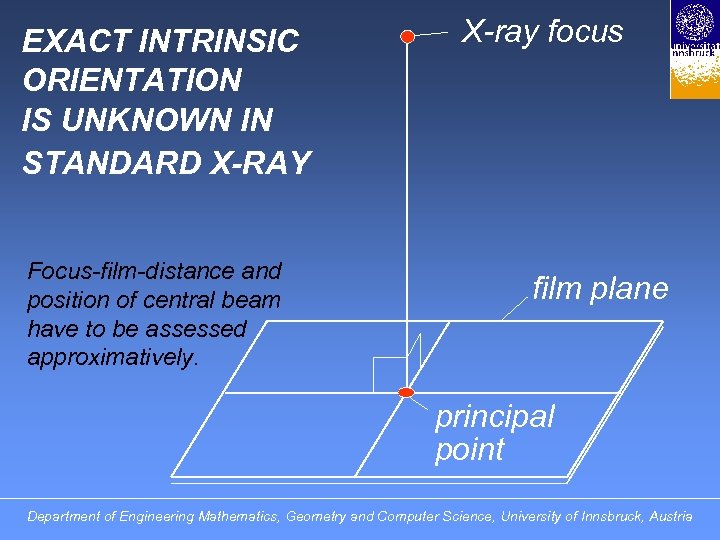 EXACT INTRINSIC ORIENTATION IS UNKNOWN IN STANDARD X-RAY

X-ray focus

universität innsbruck

Focus-film-distance and position of central beam have to be assessed approximatively.

film plane

principal point

Department of Engineering Mathematics, Geometry and Computer Science, University of Innsbruck, Austria